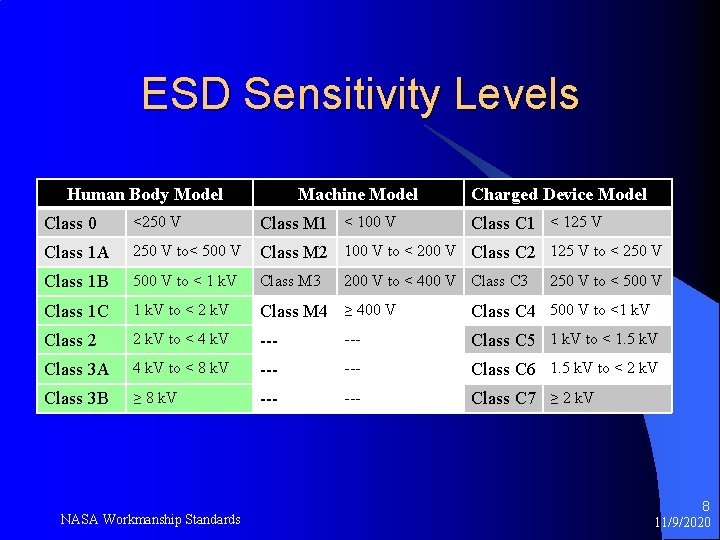 ESD Sensitivity Levels

| Human Body Model | | Machine Model | | Charged Device Model | |
|---|---|---|---|---|---|
| Class 0 | <250 V | Class M1 | < 100 V | Class C1 | < 125 V |
| Class 1A | 250 V to< 500 V | Class M2 | 100 V to < 200 V | Class C2 | 125 V to < 250 V |
| Class 1B | 500 V to < 1 kV | Class M3 | 200 V to < 400 V | Class C3 | 250 V to < 500 V |
| Class 1C | 1 kV to < 2 kV | Class M4 | ≥ 400 V | Class C4 | 500 V to <1 kV |
| Class 2 | 2 kV to < 4 kV | --- | --- | Class C5 | 1 kV to < 1.5 kV |
| Class 3A | 4 kV to < 8 kV | --- | --- | Class C6 | 1.5 kV to < 2 kV |
| Class 3B | ≥ 8 kV | --- | --- | Class C7 | ≥ 2 kV |

NASA Workmanship Standards

8
11/9/2020